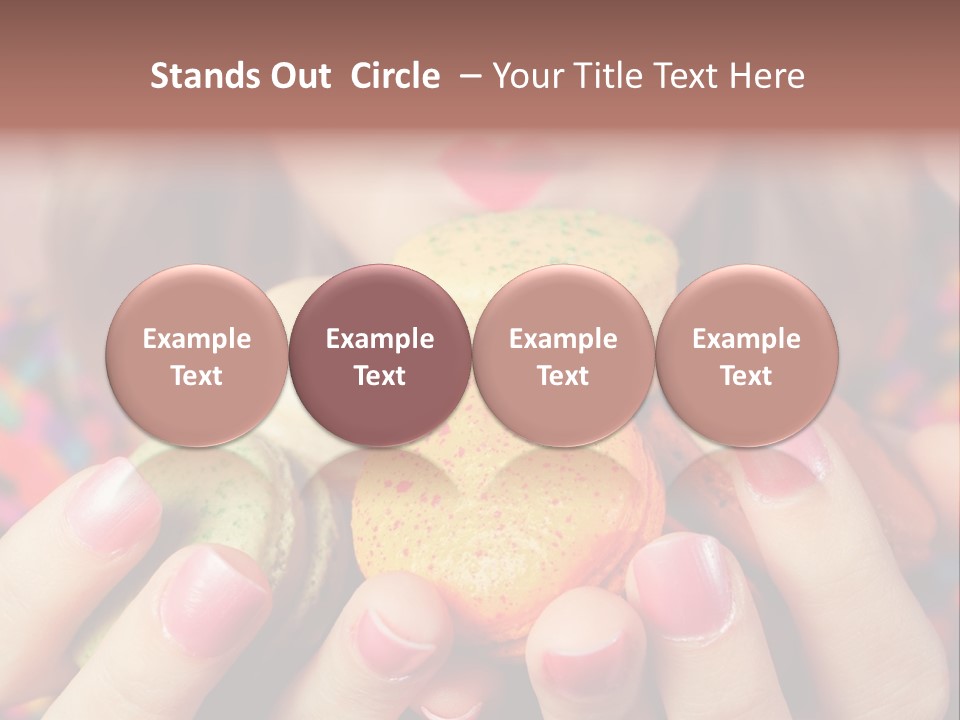 Stands Out Circle – Your Title Text Here

Example Text

Example Text

Example Text

Example Text